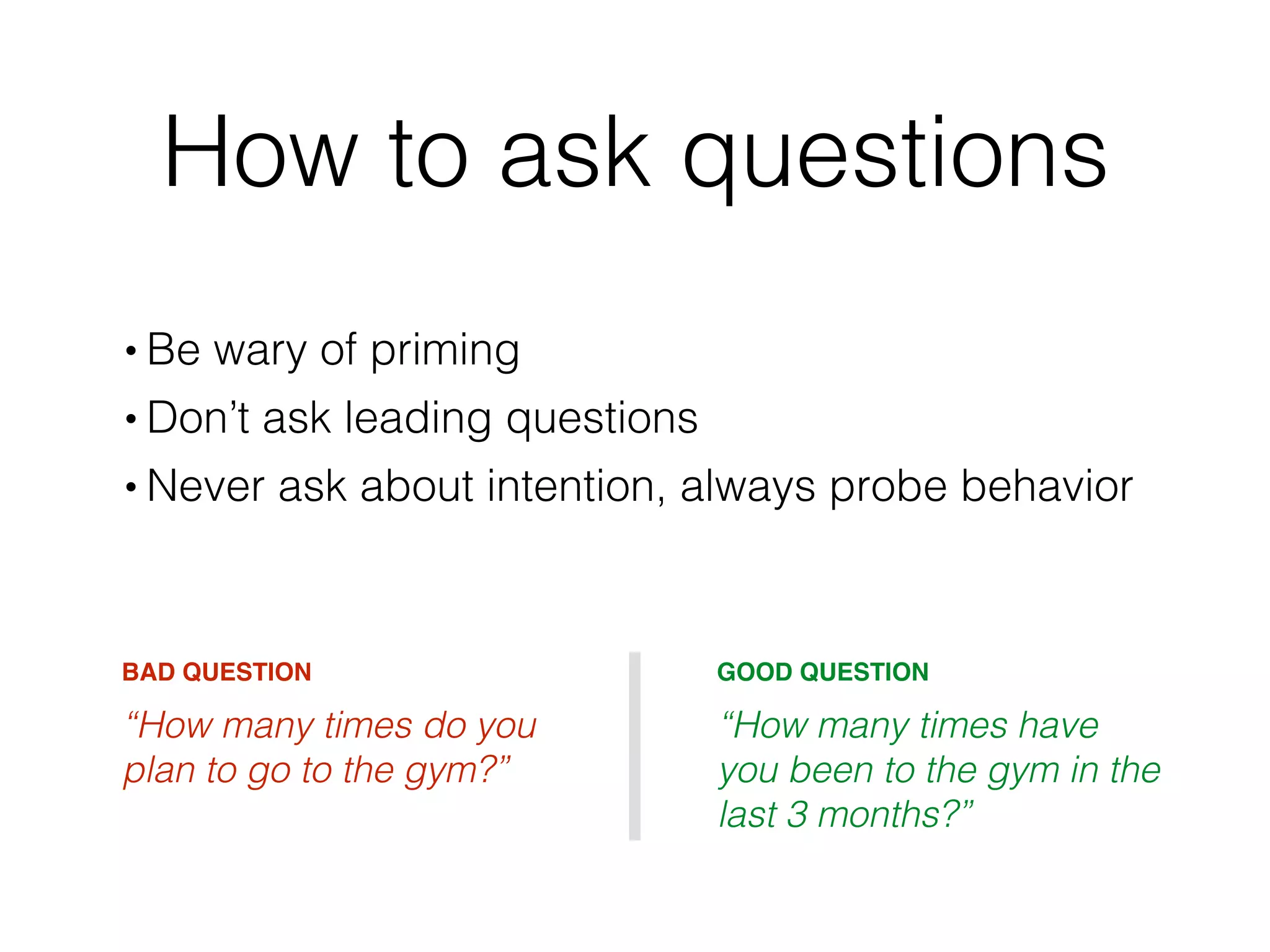 How to ask questions

• Be wary of priming
• Don’t ask leading questions
• Never ask about intention, always probe behavior

BAD QUESTION

“How many times do you plan to go to the gym?”

GOOD QUESTION

“How many times have you been to the gym in the last 3 months?”